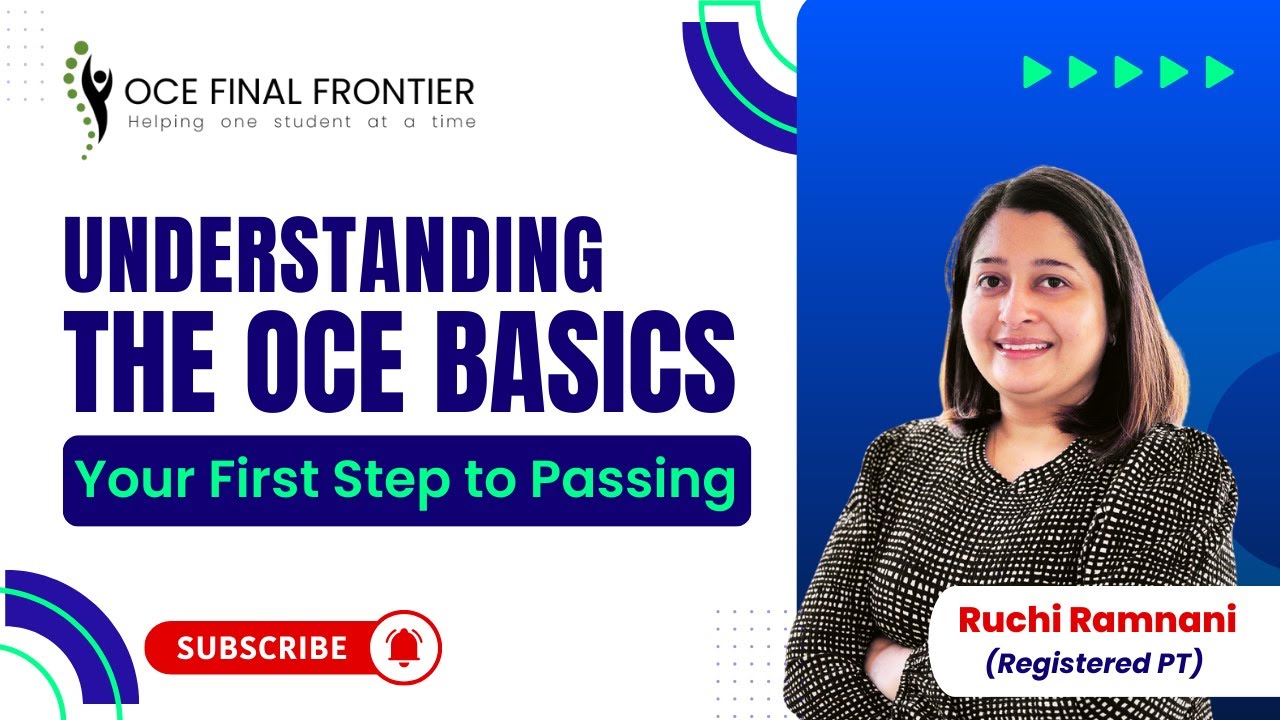 OCE FINAL FRONTIER
Helping one student at a time

UNDERSTANDING
THE OCE BASICS

Your First Step to Passing

SUBSCRIBE

Ruchi Ramnani
(Registered PT)